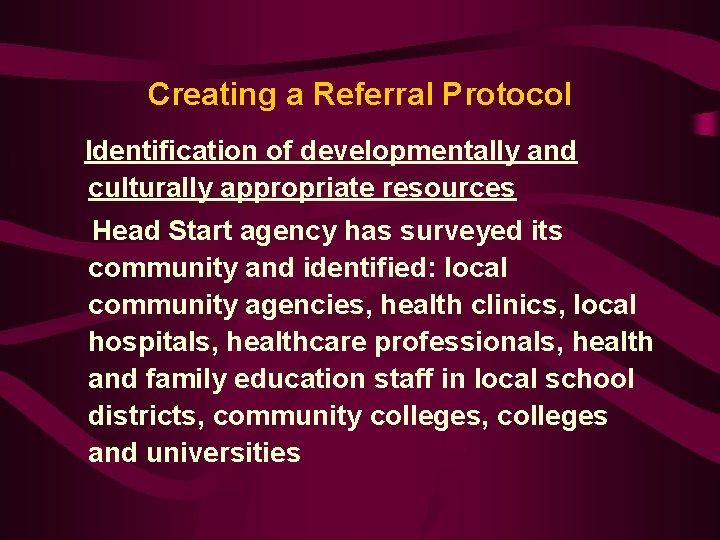 Creating a Referral Protocol

Identification of developmentally and culturally appropriate resources

Head Start agency has surveyed its community and identified: local community agencies, health clinics, local hospitals, healthcare professionals, health and family education staff in local school districts, community colleges, colleges and universities